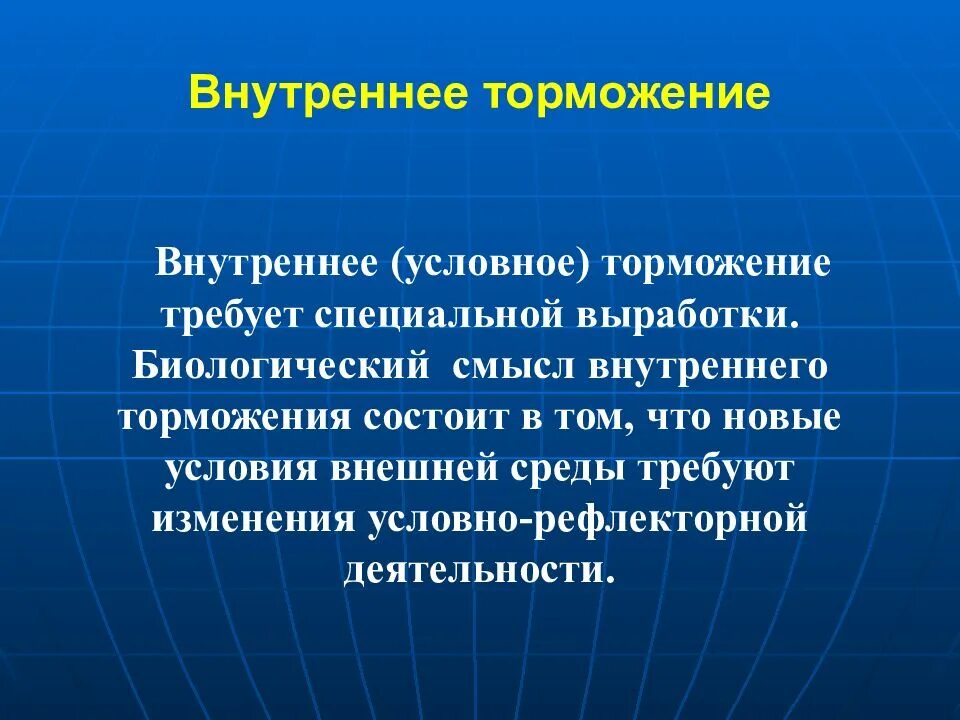 Внутреннее торможение

Внутреннее (условное) торможение требует специальной выработки. Биологический смысл внутреннего торможения состоит в том, что новые условия внешней среды требуют изменения условно-рефлекторной деятельности.